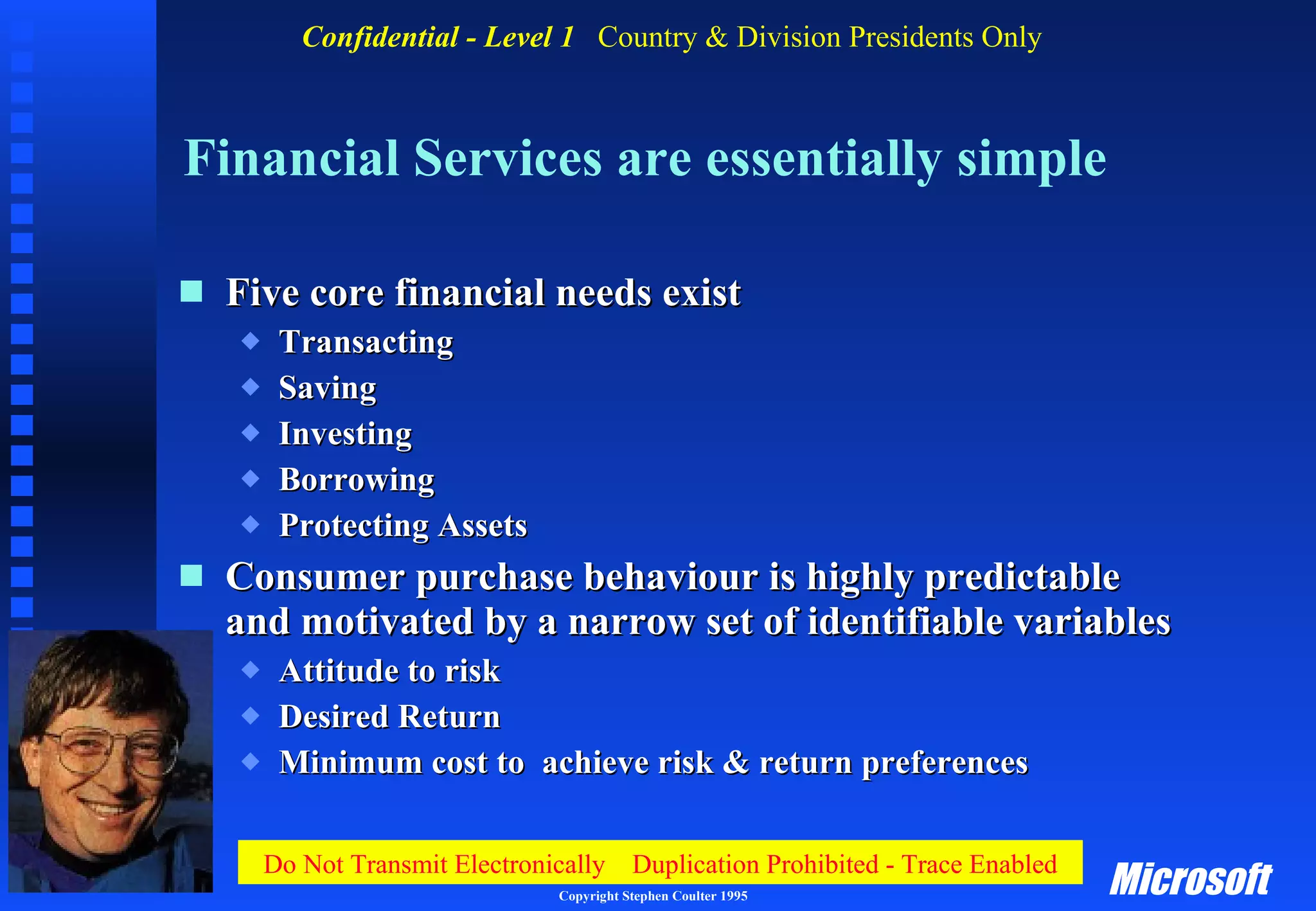 Confidential - Level 1 Country & Division Presidents Only

Financial Services are essentially simple

Five core financial needs exist
Transacting
Saving
Investing
Borrowing
Protecting Assets

Consumer purchase behaviour is highly predictable and motivated by a narrow set of identifiable variables
Attitude to risk
Desired Return
Minimum cost to achieve risk & return preferences

Do Not Transmit Electronically Duplication Prohibited - Trace Enabled

Copyright Stephen Coulter 1995

Microsoft